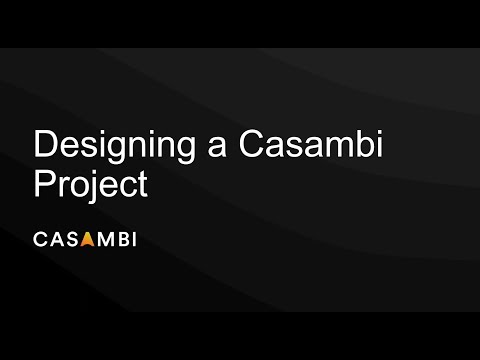 Designing a Casambi Project

CASAMBI